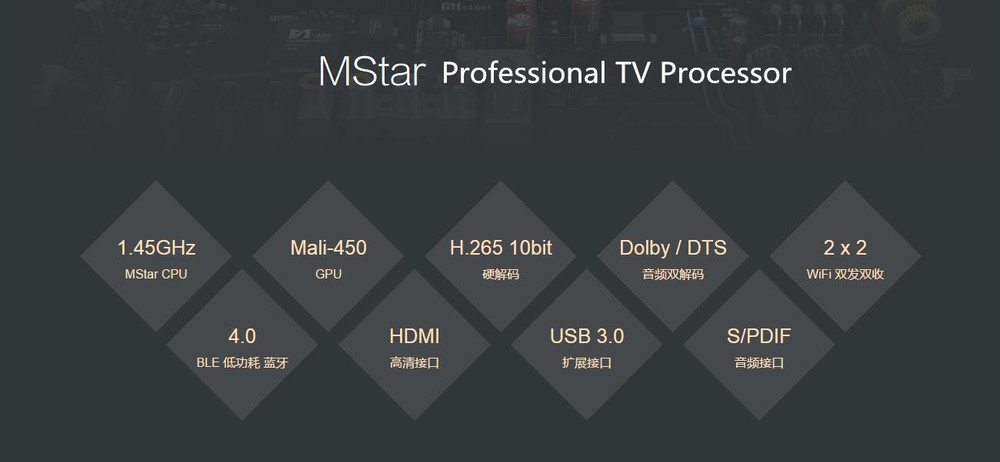 MStar Professional TV Processor

1.45GHz
MStar CPU

Mali-450
GPU

H.265 10bit
硬解码

Dolby / DTS
音频双解码

2 x 2
WiFi 双发双收

4.0
BLE 低功耗 蓝牙

HDMI
高清接口

USB 3.0
扩展接口

S/PDIF
音频接口